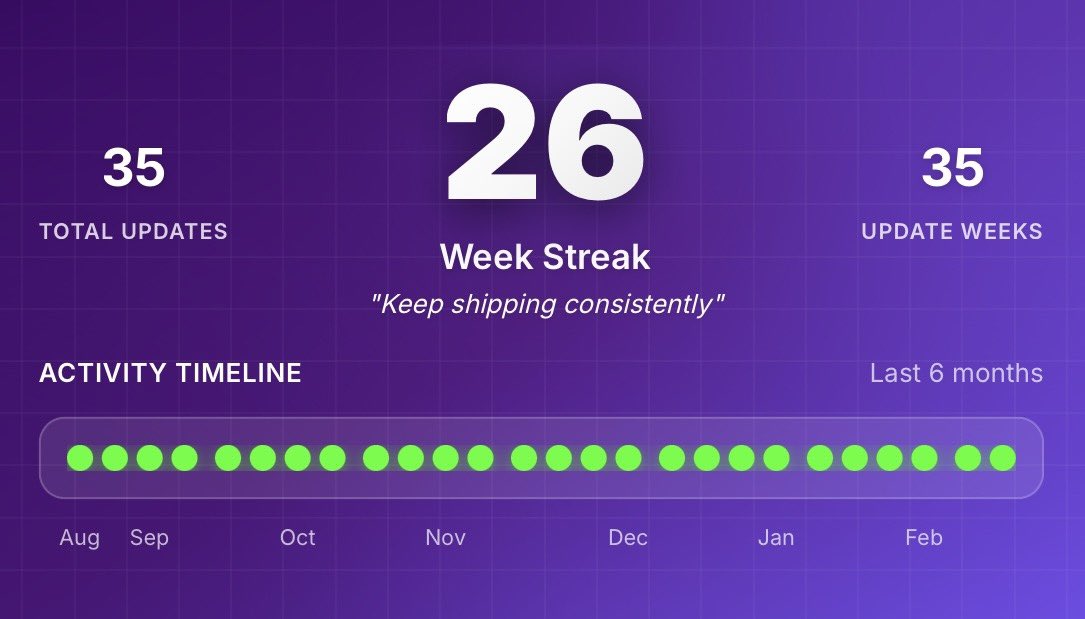 35
TOTAL UPDATES

26
Week Streak
"Keep shipping consistently"

35
UPDATE WEEKS

ACTIVITY TIMELINE

Last 6 months

Aug Sep Oct Nov Dec Jan Feb